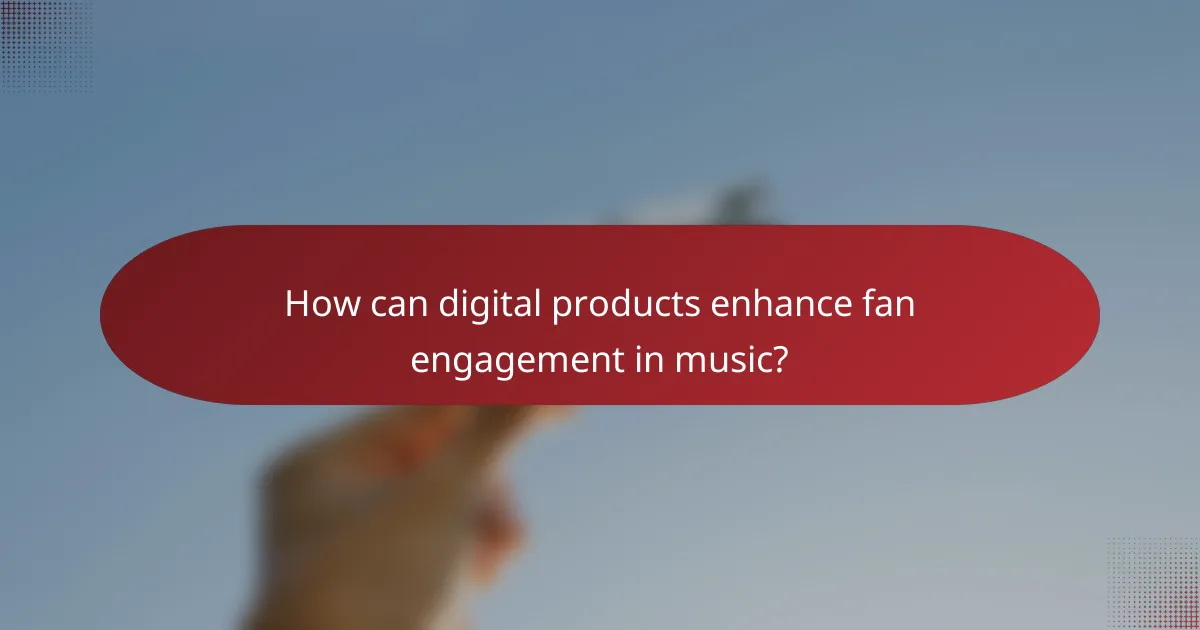 How can digital products enhance fan engagement in music?